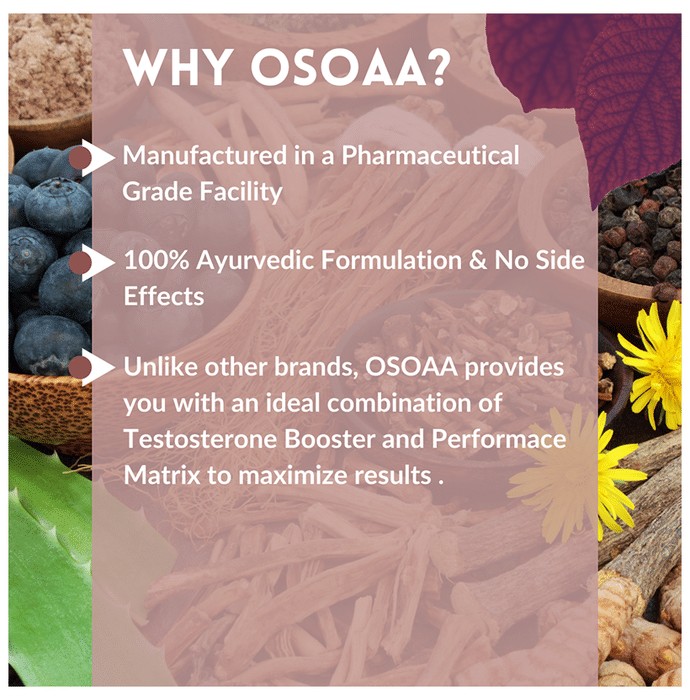 WHY OSOAA?

Manufactured in a Pharmaceutical Grade Facility

100% Ayurvedic Formulation & No Side Effects

Unlike other brands, OSOAA provides you with an ideal combination of Testosterone Booster and Performace Matrix to maximize results .